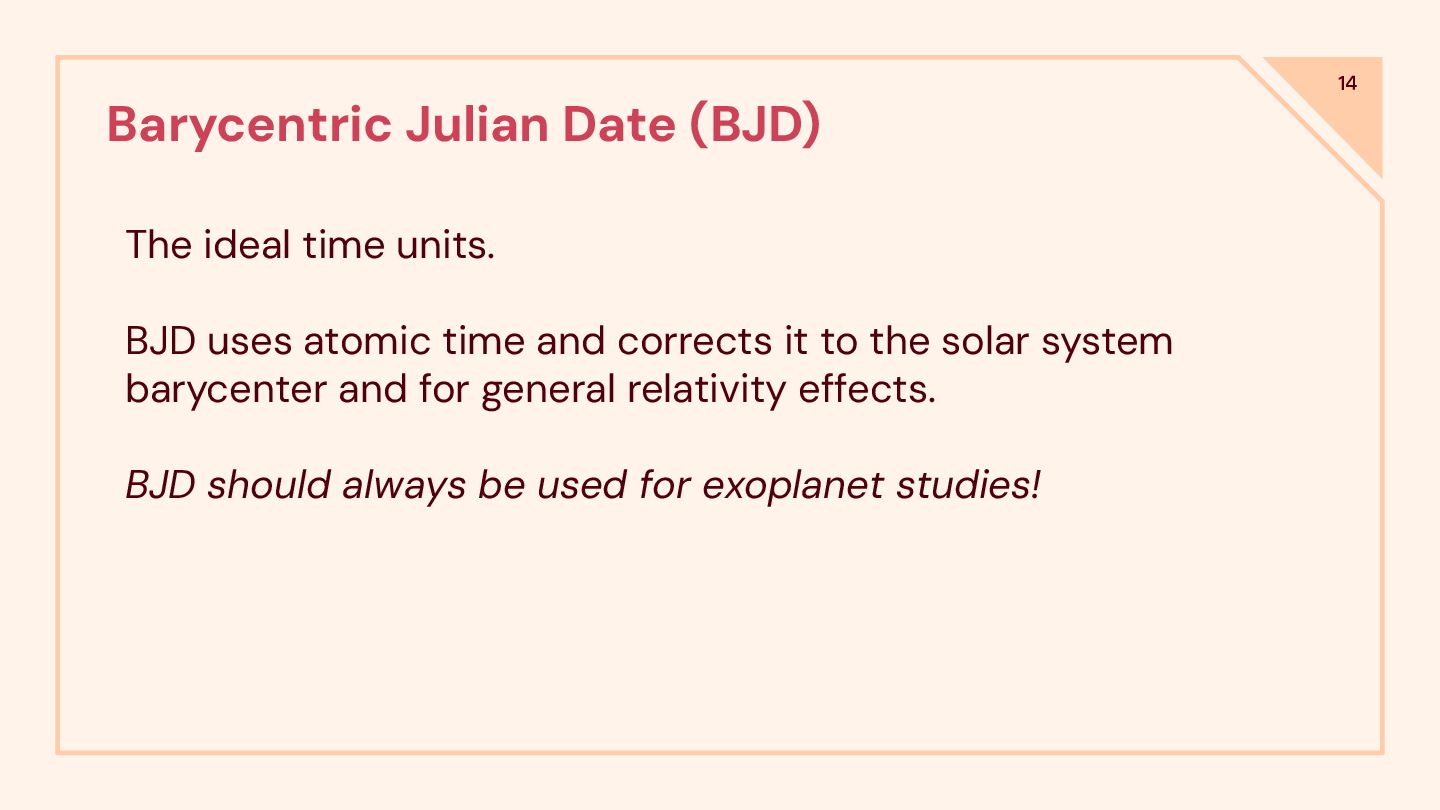 14

Barycentric Julian Date (BJD)

The ideal time units.

BJD uses atomic time and corrects it to the solar system barycenter and for general relativity effects.

BJD should always be used for exoplanet studies!